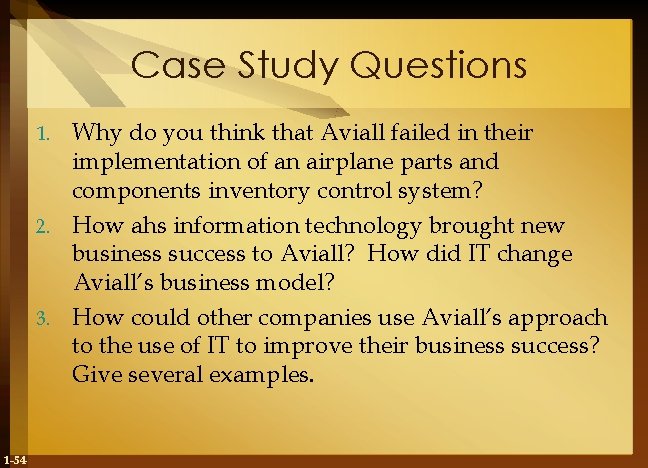 Case Study Questions

1. Why do you think that Aviall failed in their implementation of an airplane parts and components inventory control system?

2. How ahs information technology brought new business success to Aviall? How did IT change Aviall's business model?

3. How could other companies use Aviall's approach to the use of IT to improve their business success? Give several examples.

1-54